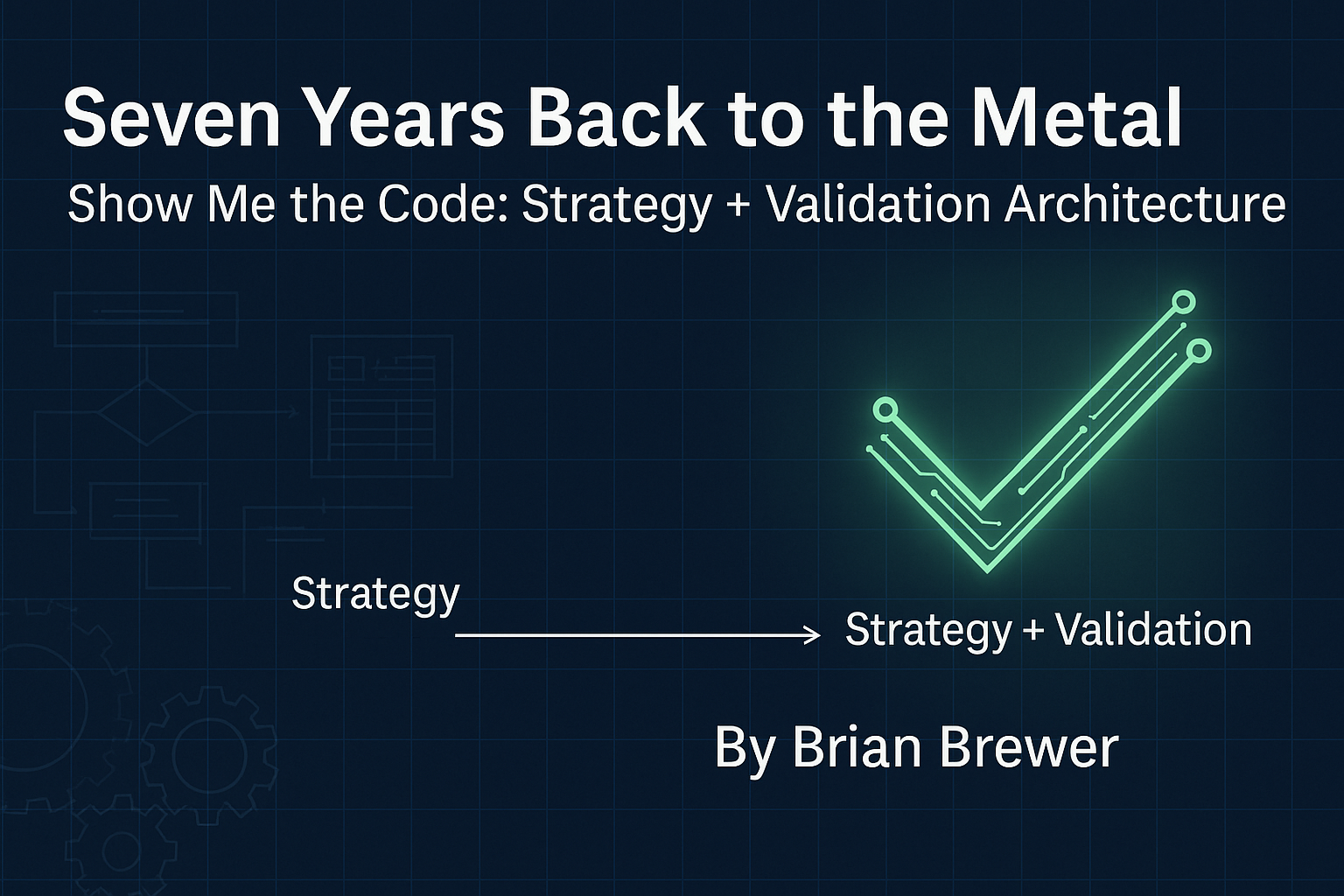 Seven Years Back to the Metal

Show Me the Code: Strategy + Validation Architecture

Strategy

Strategy + Validation

By Brian Brewer